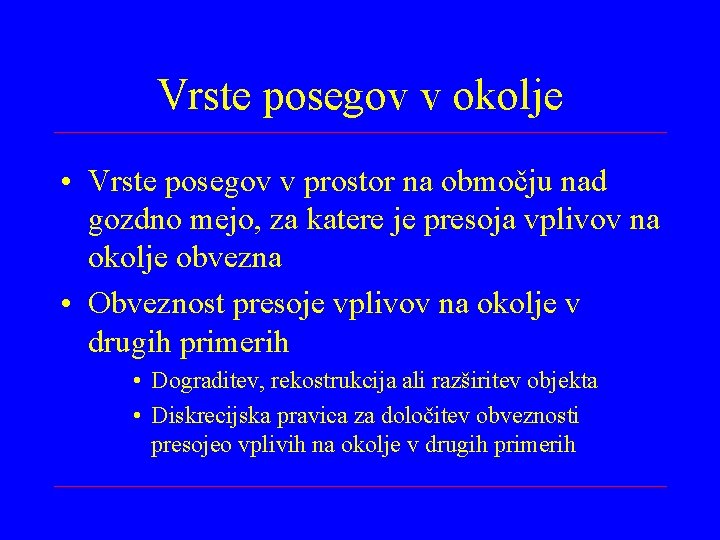 Vrste posegov v okolje

• Vrste posegov v prostor na območju nad gozdno mejo, za katere je presoja vplivov na okolje obvezna

• Obveznost presoje vplivov na okolje v drugih primerih

• Dograditev, rekostrukcija ali razširitev objekta

• Diskrecijska pravica za določitev obveznosti presojeo vplivih na okolje v drugih primerih